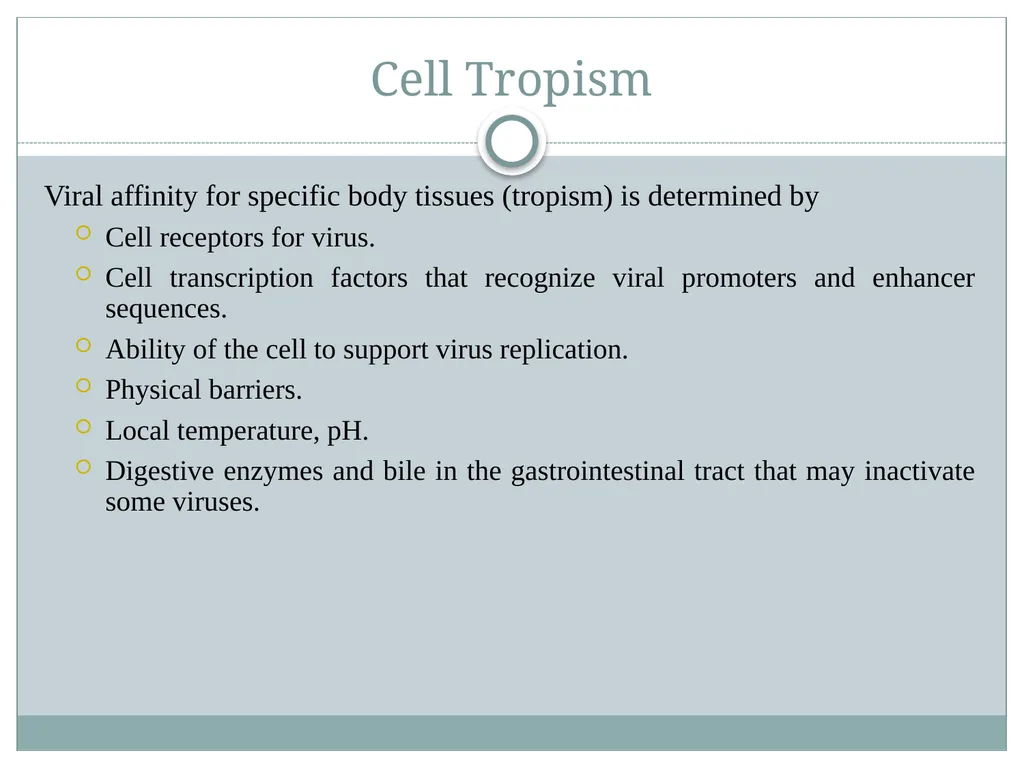 Cell Tropism

Viral affinity for specific body tissues (tropism) is determined by

- Cell receptors for virus.
- Cell transcription factors that recognize viral promoters and enhancer sequences.
- Ability of the cell to support virus replication.
- Physical barriers.
- Local temperature, pH.
- Digestive enzymes and bile in the gastrointestinal tract that may inactivate some viruses.